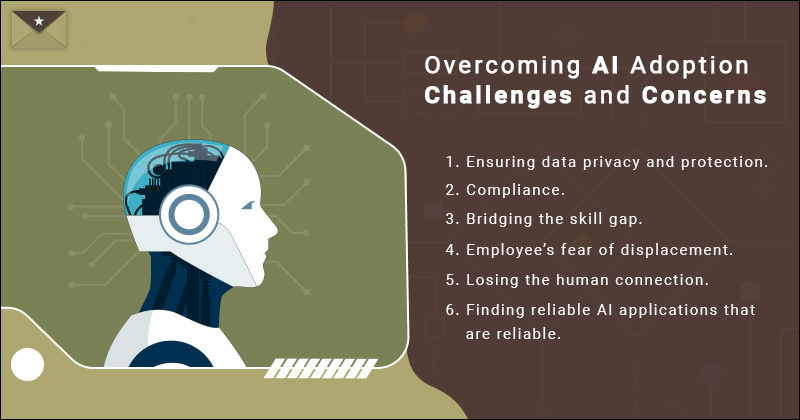 Overcoming AI Adoption Challenges and Concerns

1. Ensuring data privacy and protection.
2. Compliance.
3. Bridging the skill gap.
4. Employee's fear of displacement.
5. Losing the human connection.
6. Finding reliable AI applications that are reliable.